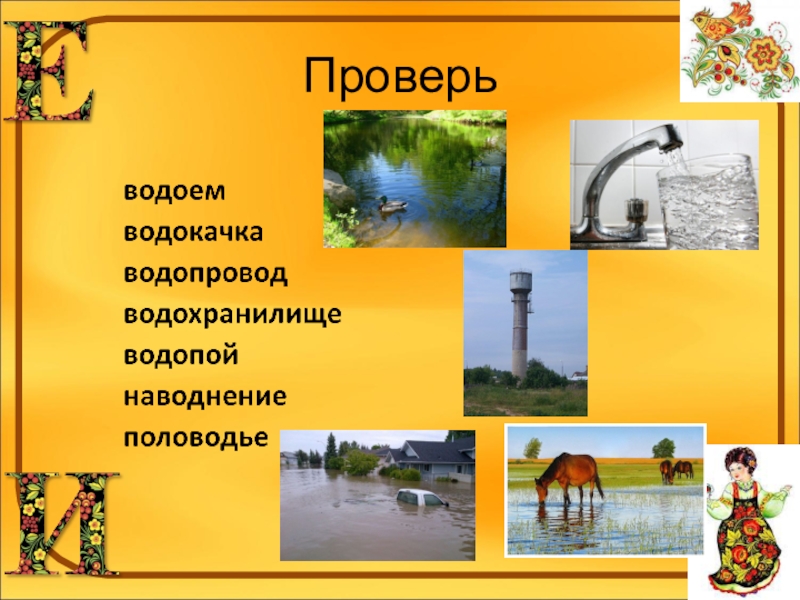 Е

Проверь

водоем
водокачка
водопровод
водохранилище
водопой
наводнение
половодье

И